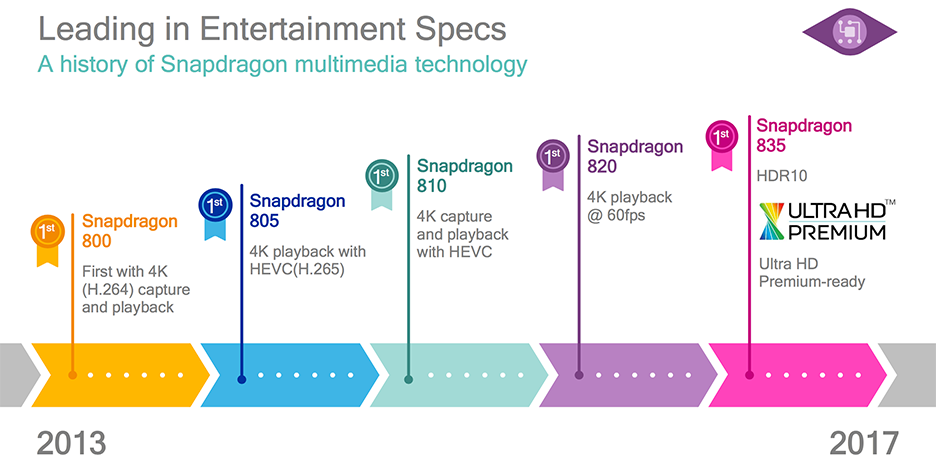 Leading in Entertainment Specs
A history of Snapdragon multimedia technology

1st
Snapdragon 800
First with 4K (H.264) capture and playback

1st
Snapdragon 805
4K playback with HEVC(H.265)

1st
Snapdragon 810
4K capture and playback with HEVC

1st
Snapdragon 820
4K playback @ 60fps

1st
Snapdragon 835
HDR10
ULTRA HD™ PREMIUM
Ultra HD Premium-ready

2013

2017